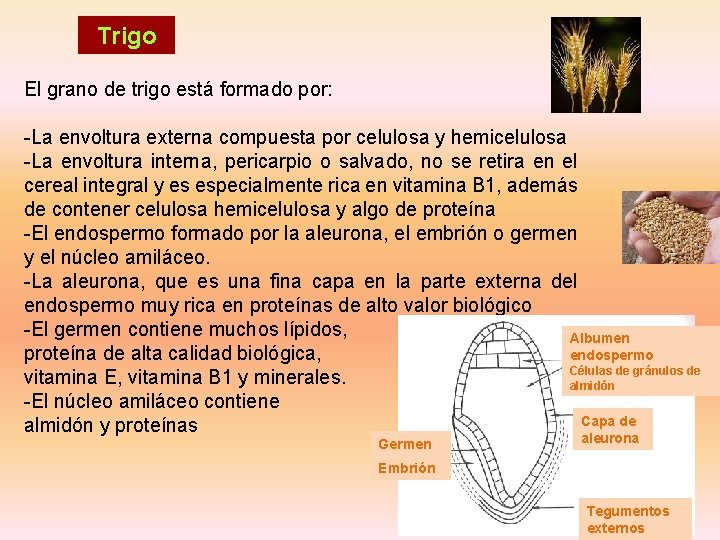 Trigo

El grano de trigo está formado por:

-La envoltura externa compuesta por celulosa y hemicelulosa
-La envoltura interna, pericarpio o salvado, no se retira en el cereal integral y es especialmente rica en vitamina B1, además de contener celulosa hemicelulosa y algo de proteína
-El endospermo formado por la aleurona, el embrión o germen y el núcleo amiláceo.
-La aleurona, que es una fina capa en la parte externa del endospermo muy rica en proteínas de alto valor biológico
-El germen contiene muchos lípidos, proteína de alta calidad biológica, vitamina E, vitamina B1 y minerales.
-El núcleo amiláceo contiene almidón y proteínas

Albumen endospermo
Células de gránulos de almidón

Capa de aleurona

Germen
Embrión

Tegumentos externos